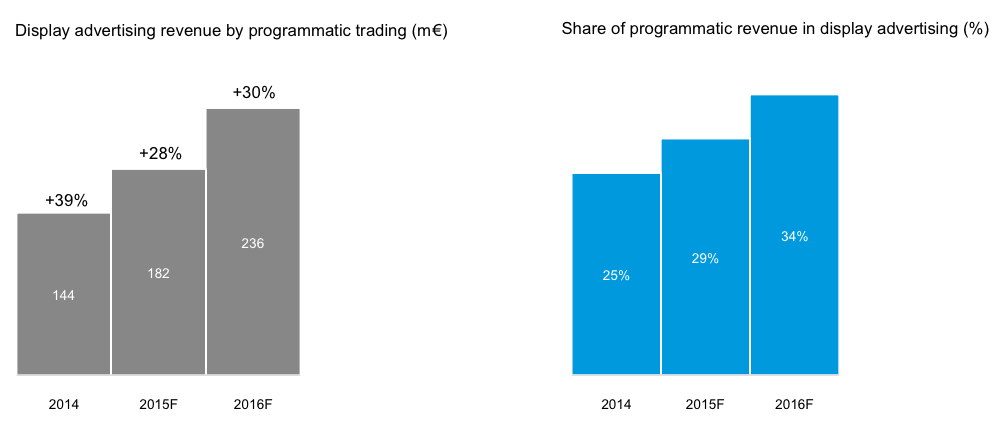 Display advertising revenue by programmatic trading (m€)

+39%
+28%
+30%

144
182
236

2014
2015F
2016F

Share of programmatic revenue in display advertising (%)

25%
29%
34%

2014
2015F
2016F